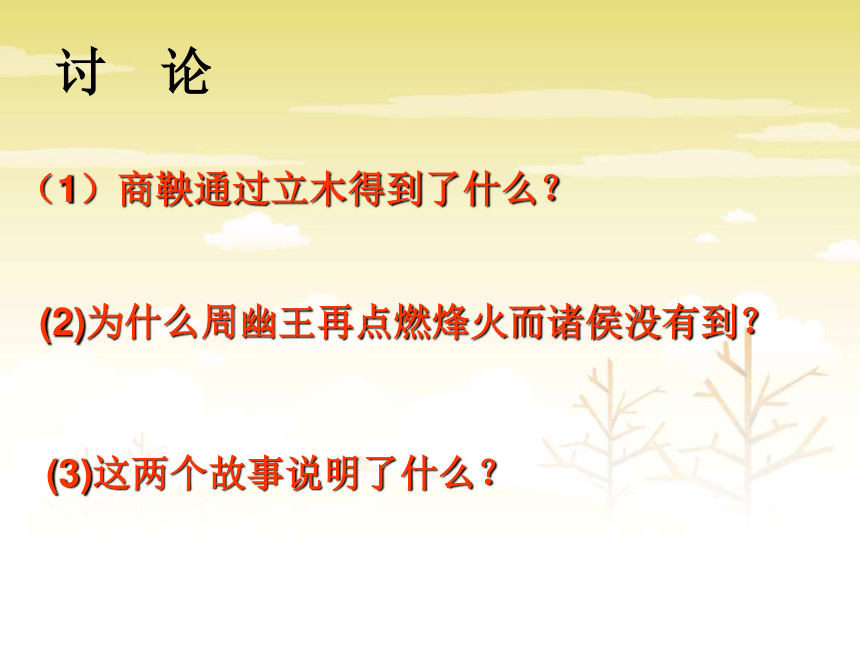 讨 论

（1）商鞅通过立木得到了什么？

(2)为什么周幽王再点燃烽火而诸侯没有到？

(3)这两个故事说明了什么？